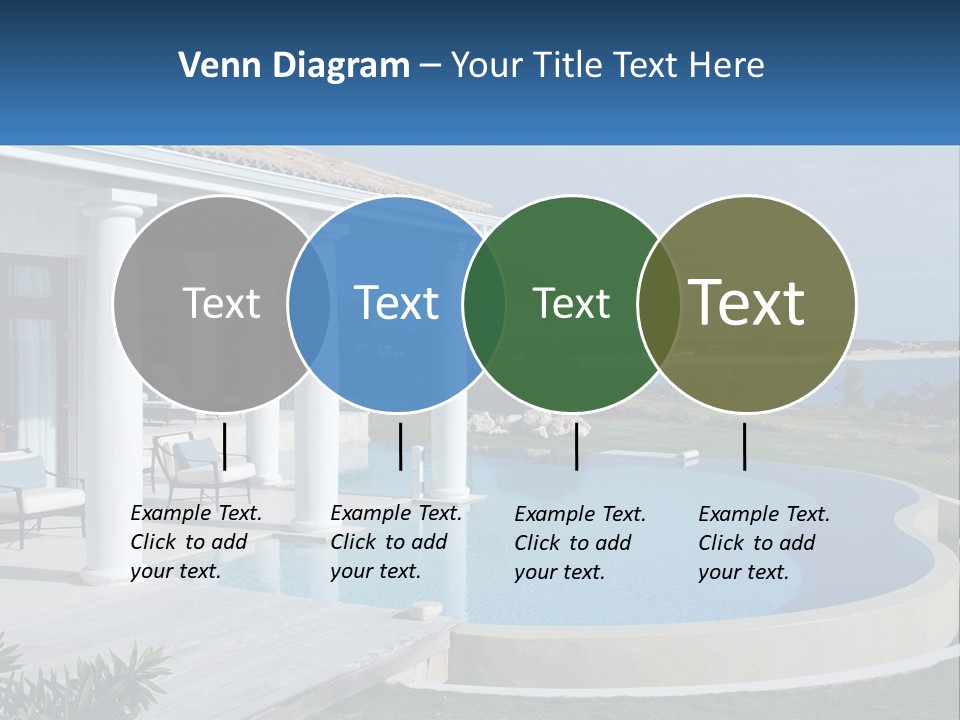 Venn Diagram – Your Title Text Here

Text

Text

Text

Text

Example Text. Click to add your text.

Example Text. Click to add your text.

Example Text. Click to add your text.

Example Text. Click to add your text.